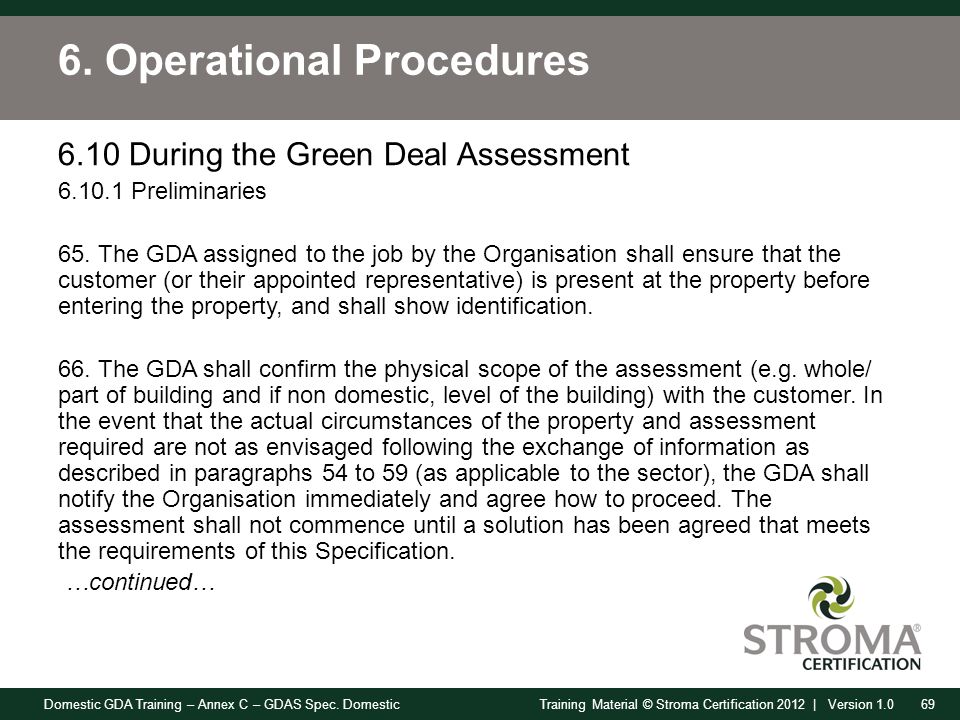 6. Operational Procedures

6.10 During the Green Deal Assessment

6.10.1 Preliminaries

65. The GDA assigned to the job by the Organisation shall ensure that the customer (or their appointed representative) is present at the property before entering the property, and shall show identification.

66. The GDA shall confirm the physical scope of the assessment (e.g. whole/ part of building and if non domestic, level of the building) with the customer. In the event that the actual circumstances of the property and assessment required are not as envisaged following the exchange of information as described in paragraphs 54 to 59 (as applicable to the sector), the GDA shall notify the Organisation immediately and agree how to proceed. The assessment shall not commence until a solution has been agreed that meets the requirements of this Specification.

…continued…

STROMA®
CERTIFICATION

Domestic GDA Training – Annex C – GDAS Spec. Domestic

Training Material © Stroma Certification 2012 | Version 1.0 69